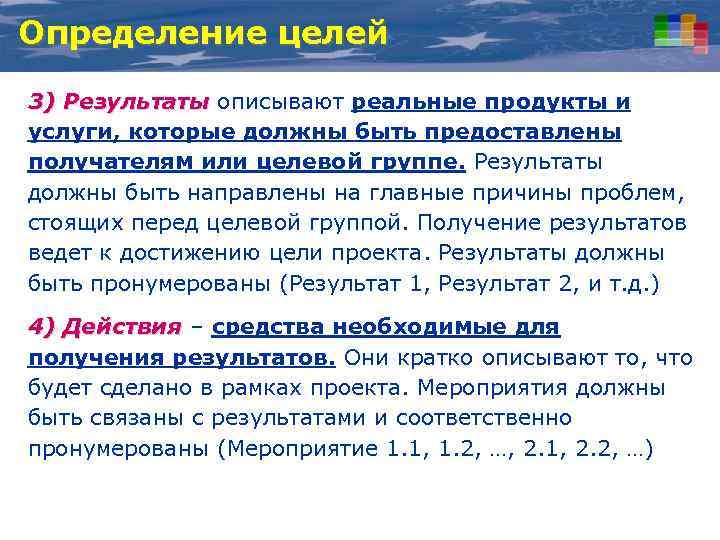 Определение целей

3) Результаты описывают реальные продукты и услуги, которые должны быть предоставлены получателям или целевой группе. Результаты должны быть направлены на главные причины проблем, стоящих перед целевой группой. Получение результатов ведет к достижению цели проекта. Результаты должны быть пронумерованы (Результат 1, Результат 2, и т.д.)

4) Действия – средства необходимые для получения результатов. Они кратко описывают то, что будет сделано в рамках проекта. Мероприятия должны быть связаны с результатами и соответственно пронумерованы (Мероприятие 1.1, 1.2, …, 2.1, 2.2, …)